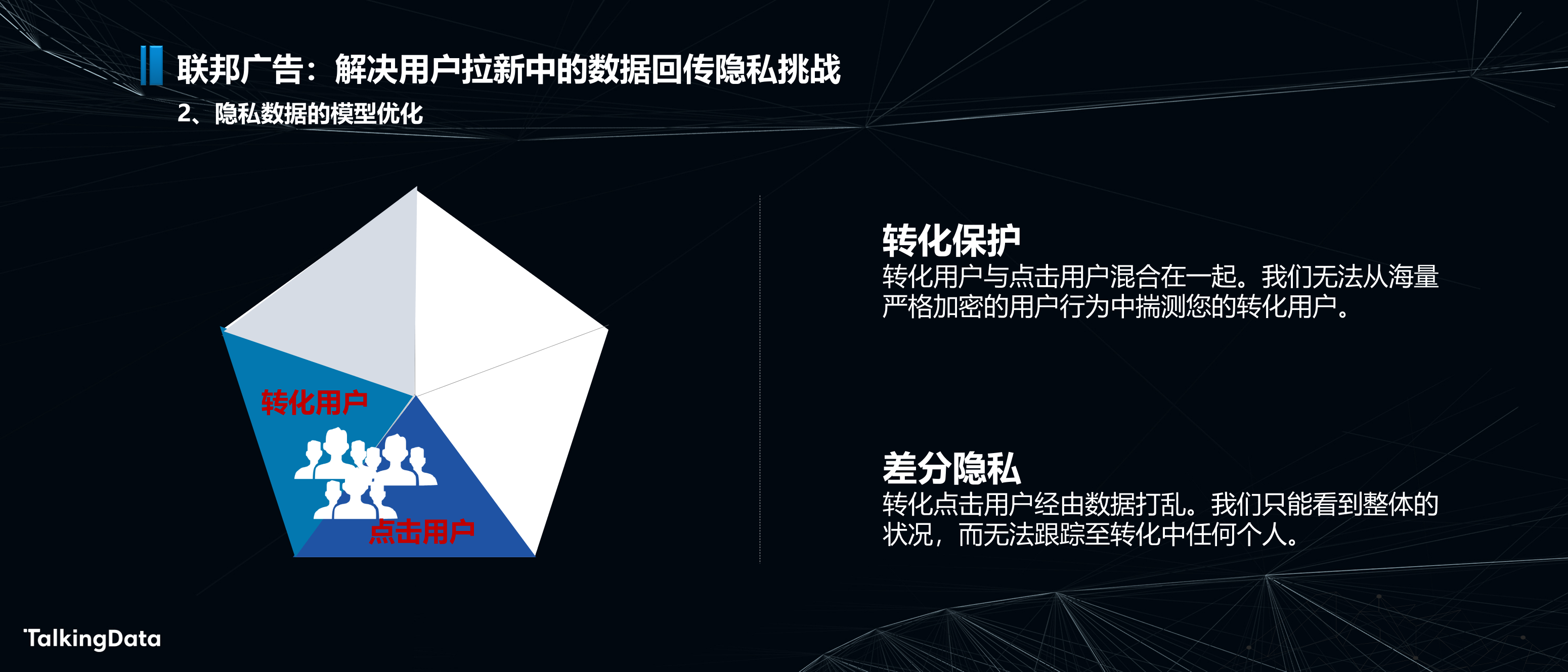 联邦广告：解决用户拉新中的数据回传隐私挑战

2、隐私数据的模型优化

转化用户

点击用户

转化保护

转化用户与点击用户混合在一起。我们无法从海量严格加密的用户行为中揣测您的转化用户。

差分隐私

转化点击用户经由数据打乱。我们只能看到整体的状况，而无法跟踪至转化中任何个人。

TalkingData